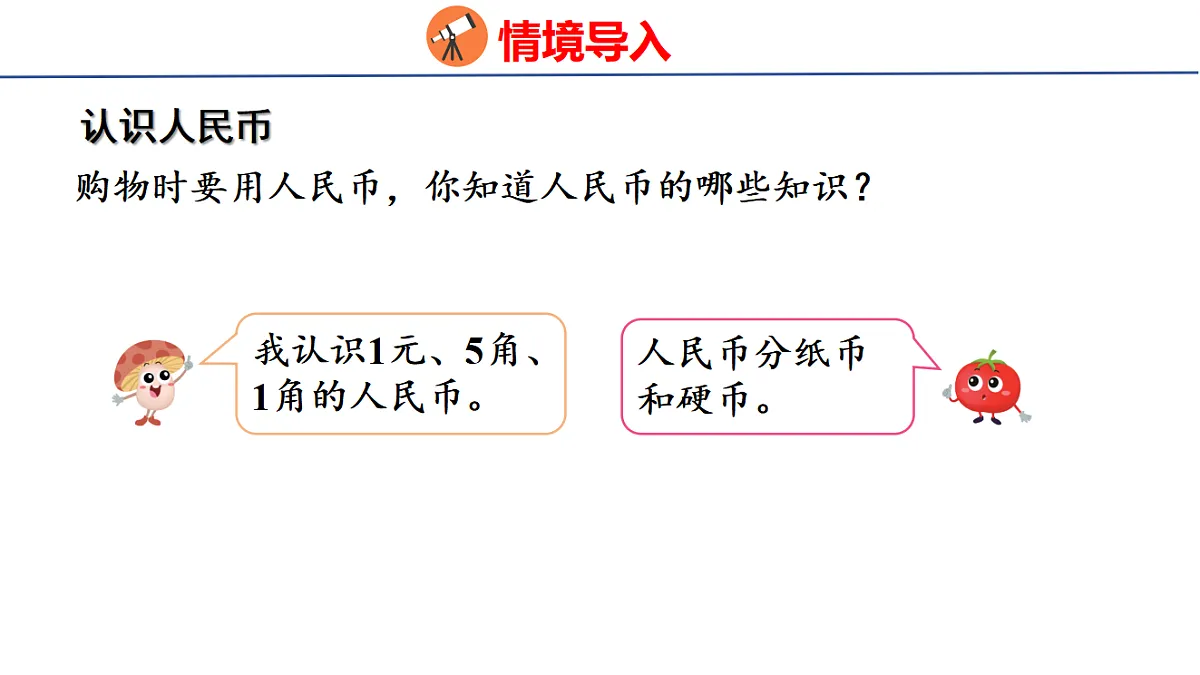 情境导入

认识人民币

购物时要用人民币，你知道人民币的哪些知识？

我认识1元、5角、1角的人民币。

人民币分纸币和硬币。